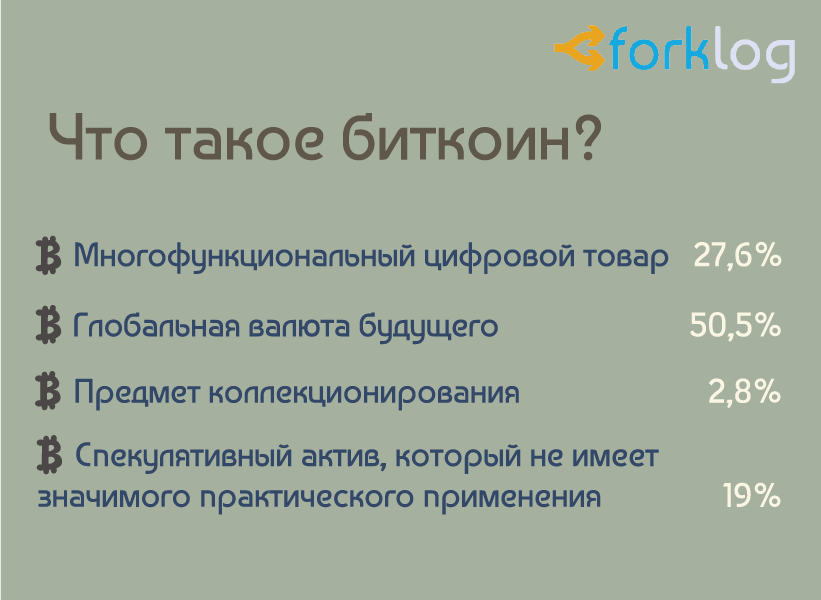 forklog

Что такое биткоин?

Многофункциональный цифровой товар 27,6%

Глобальная валюта будущего 50,5%

Предмет коллекционирования 2,8%

Спекулятивный актив, который не имеет значимого практического применения 19%